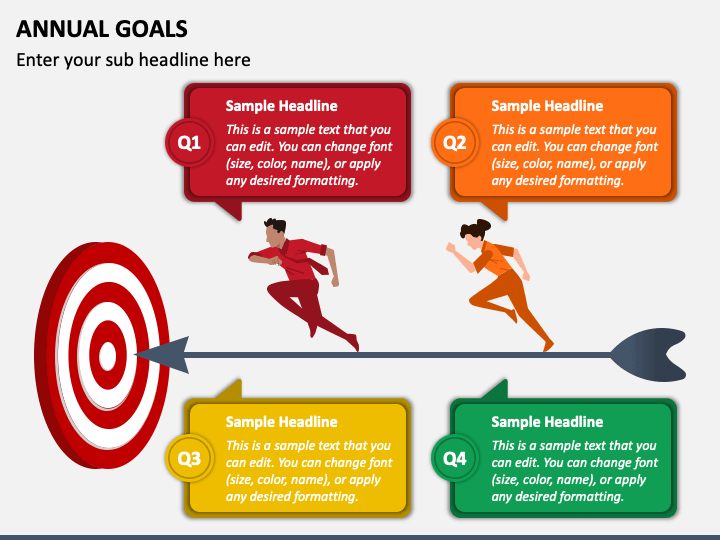 ANNUAL GOALS

Enter your sub headline here

Q1

Sample Headline

This is a sample text that you can edit. You can change font (size, color, name), or apply any desired formatting.

Q2

Sample Headline

This is a sample text that you can edit. You can change font (size, color, name), or apply any desired formatting.

Q3

Sample Headline

This is a sample text that you can edit. You can change font (size, color, name), or apply any desired formatting.

Q4

Sample Headline

This is a sample text that you can edit. You can change font (size, color, name), or apply any desired formatting.